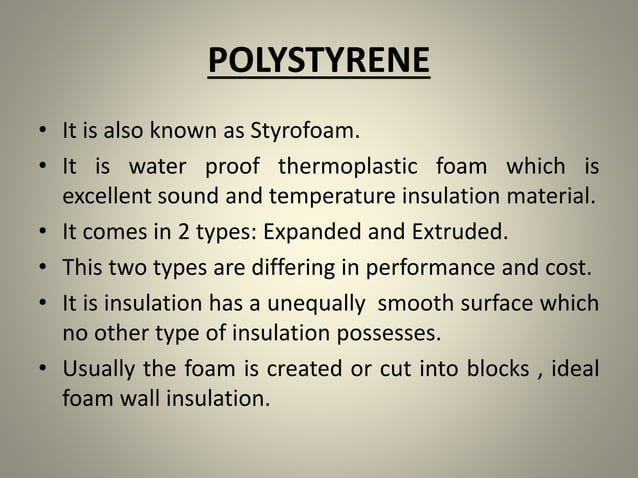 POLYSTYRENE

• It is also known as Styrofoam.
• It is water proof thermoplastic foam which is excellent sound and temperature insulation material.
• It comes in 2 types: Expanded and Extruded.
• This two types are differing in performance and cost.
• It is insulation has a unequally smooth surface which no other type of insulation possesses.
• Usually the foam is created or cut into blocks , ideal foam wall insulation.